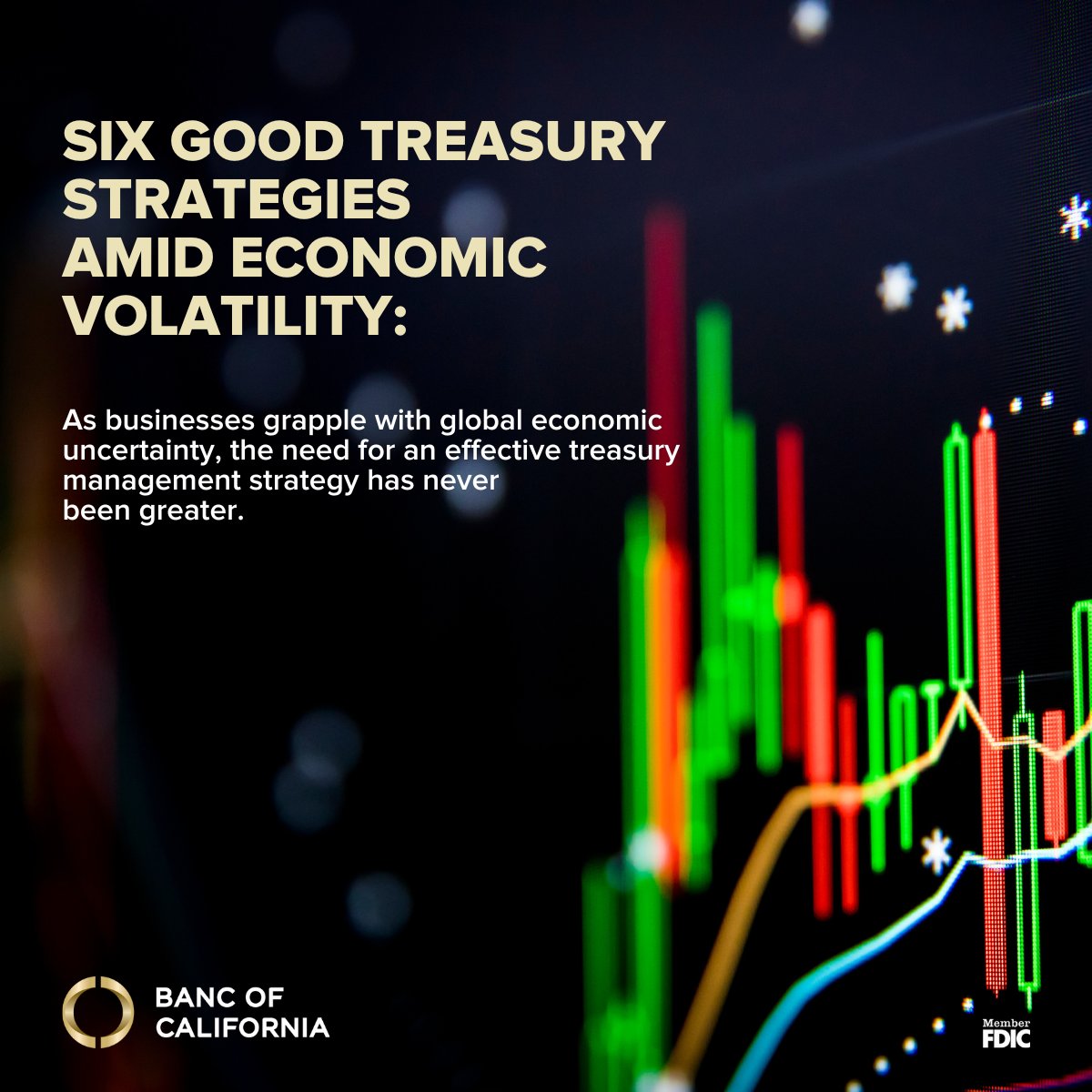 SIX GOOD TREASURY STRATEGIES AMID ECONOMIC VOLATILITY:

As businesses grapple with global economic uncertainty, the need for an effective treasury management strategy has never been greater.

BANC OF CALIFORNIA

Member FDIC